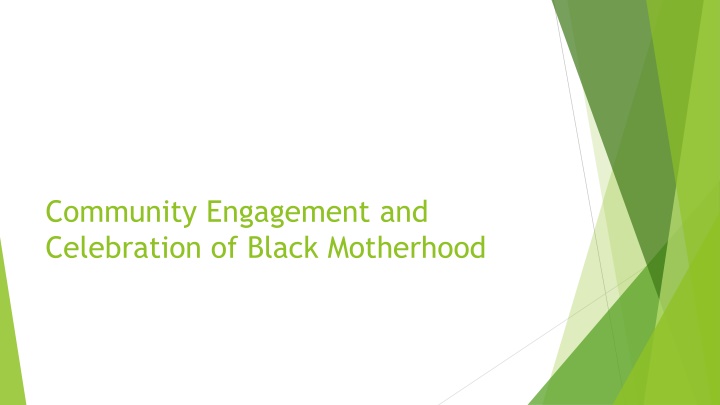 Community Engagement and Celebration of Black Motherhood